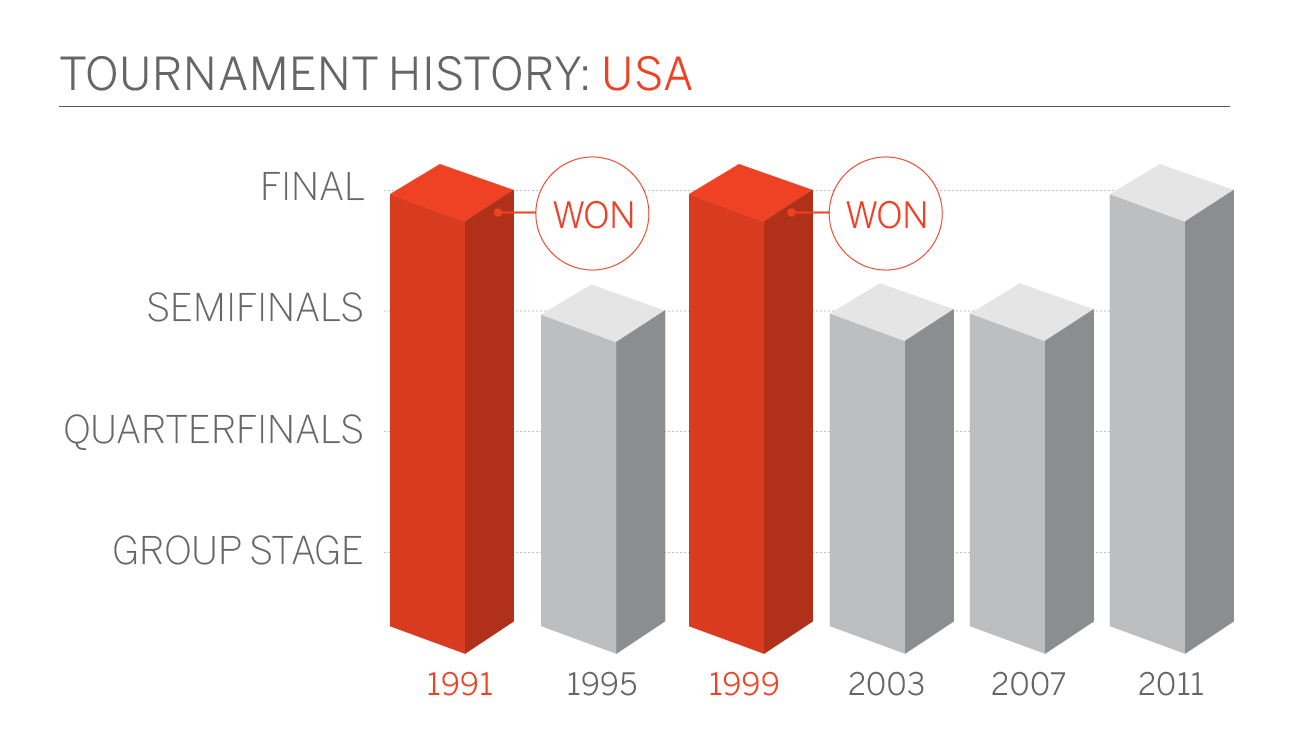 TOURNAMENT HISTORY: USA

FINAL
SEMIFINALS
QUARTERFINALS
GROUP STAGE

WON
WON

1991
1995
1999
2003
2007
2011